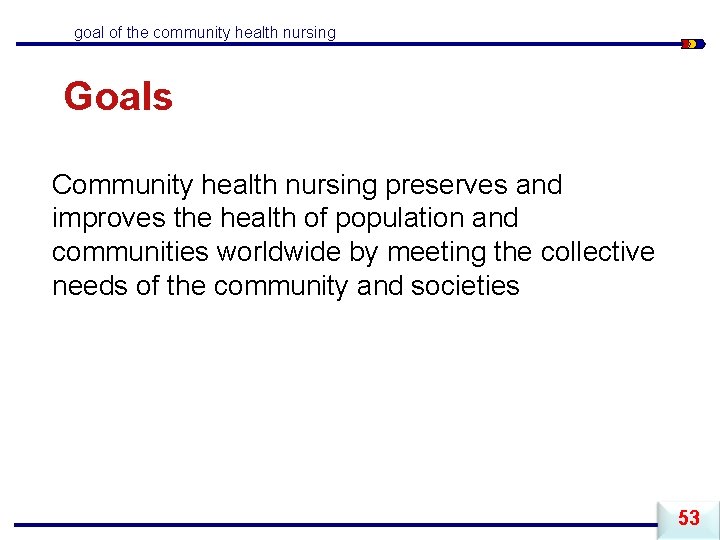 goal of the community health nursing

Goals

Community health nursing preserves and improves the health of population and communities worldwide by meeting the collective needs of the community and societies

53